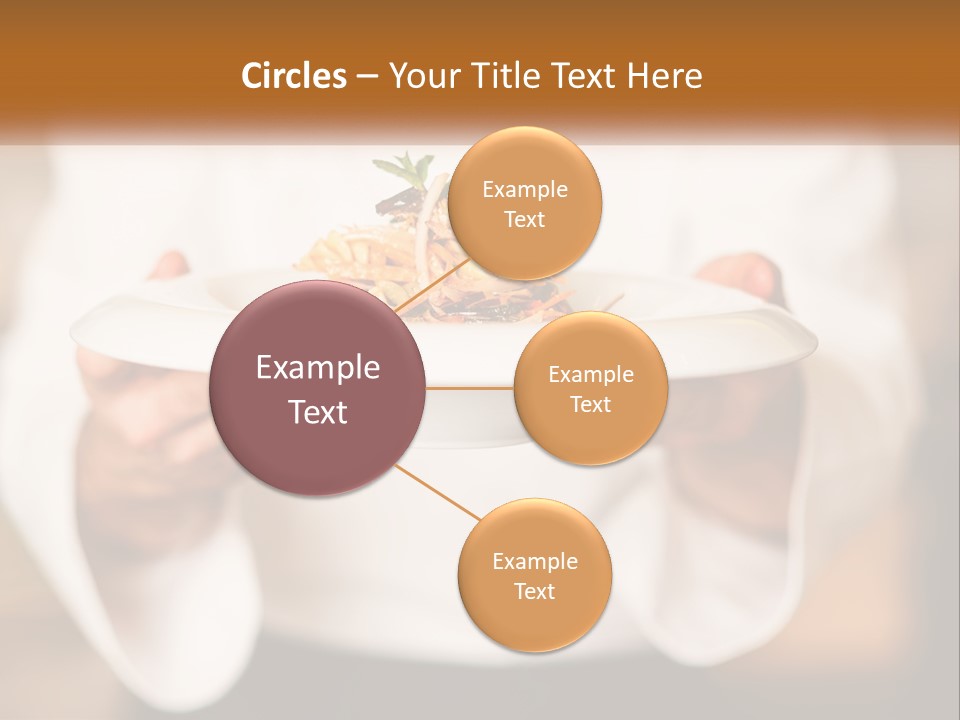 Circles – Your Title Text Here

Example Text

Example Text

Example Text

Example Text